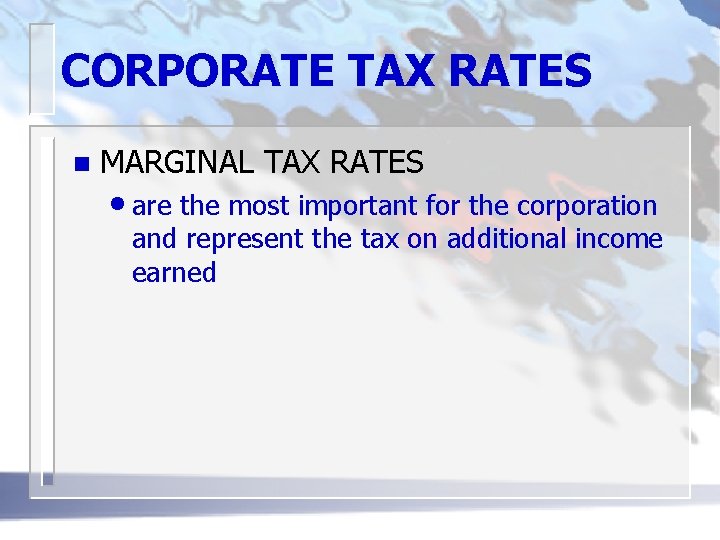 CORPORATE TAX RATES

MARGINAL TAX RATES

are the most important for the corporation and represent the tax on additional income earned